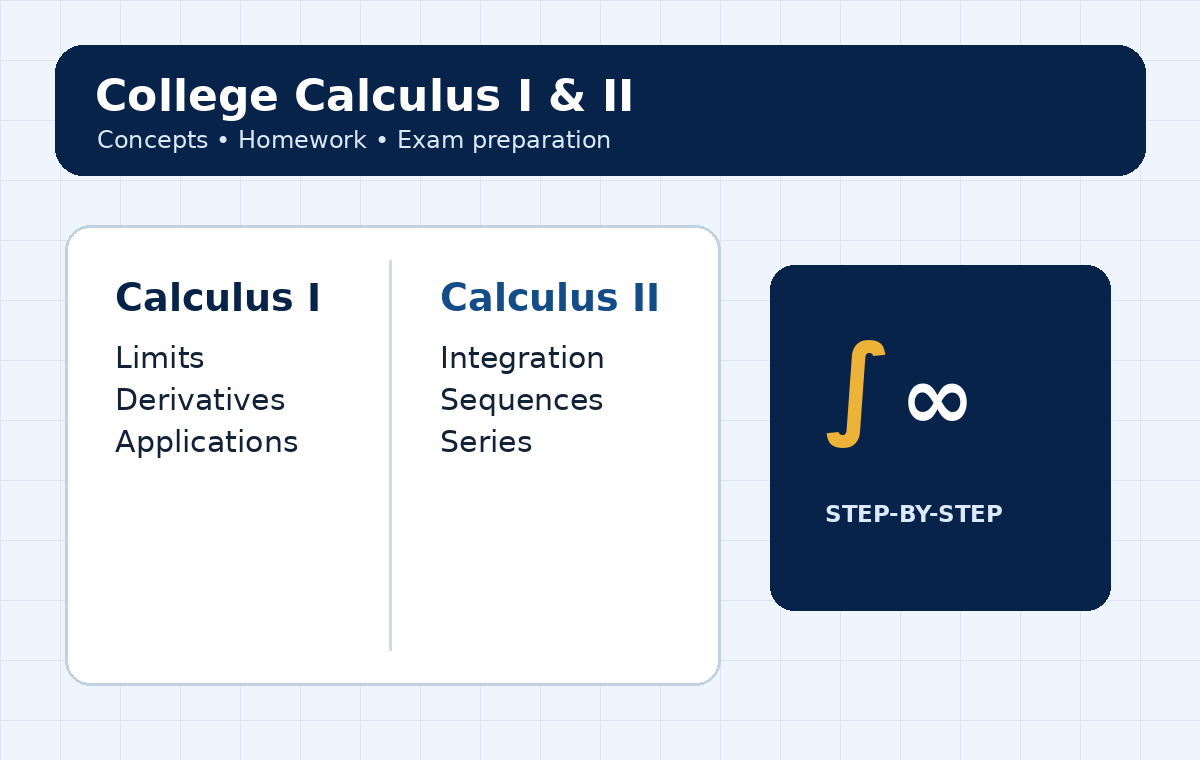 College Calculus I & II
Concepts • Homework • Exam preparation

Calculus I
Limits
Derivatives
Applications

Calculus II
Integration
Sequences
Series

$\int \infty$

STEP-BY-STEP